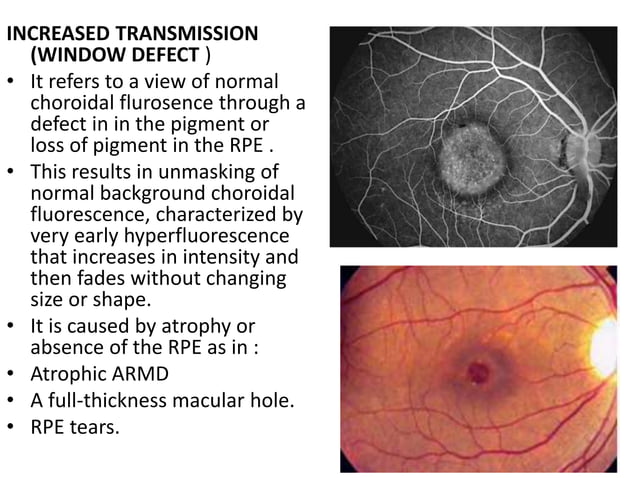 INCREASED TRANSMISSION (WINDOW DEFECT )

• It refers to a view of normal choroidal flurosence through a defect in in the pigment or loss of pigment in the RPE .
• This results in unmasking of normal background choroidal fluorescence, characterized by very early hyperfluorescence that increases in intensity and then fades without changing size or shape.
• It is caused by atrophy or absence of the RPE as in :
• Atrophic ARMD
• A full-thickness macular hole.
• RPE tears.